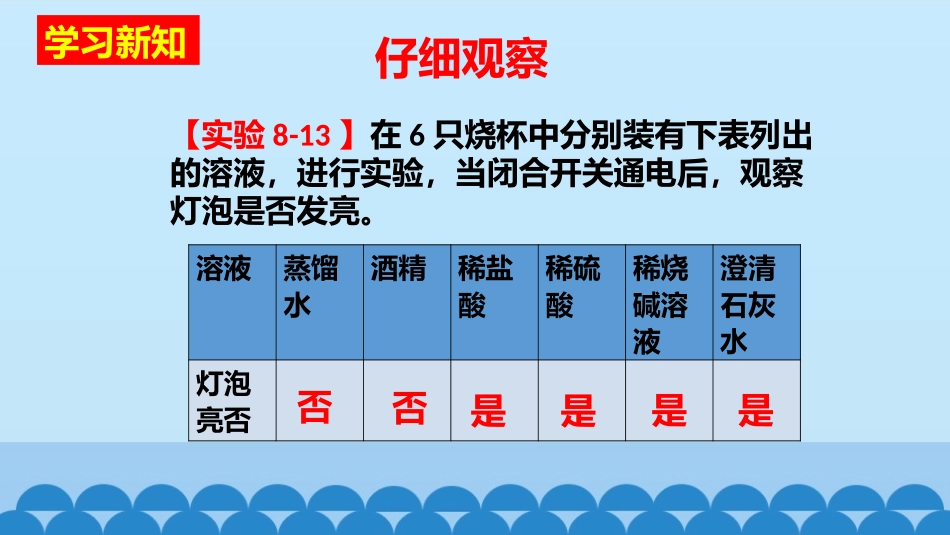 学习新知

仔细观察

【实验 8-13 】在 6 只烧杯中分别装有下表列出的溶液，进行实验，当闭合开关通电后，观察灯泡是否发亮。

| 溶液 | 蒸馏水 | 酒精 | 稀盐酸 | 稀硫酸 | 稀烧碱溶液 | 澄清石灰水 |
|---|---|---|---|---|---|---|
| 灯泡亮否 | 否 | 否 | 是 | 是 | 是 | 是 |